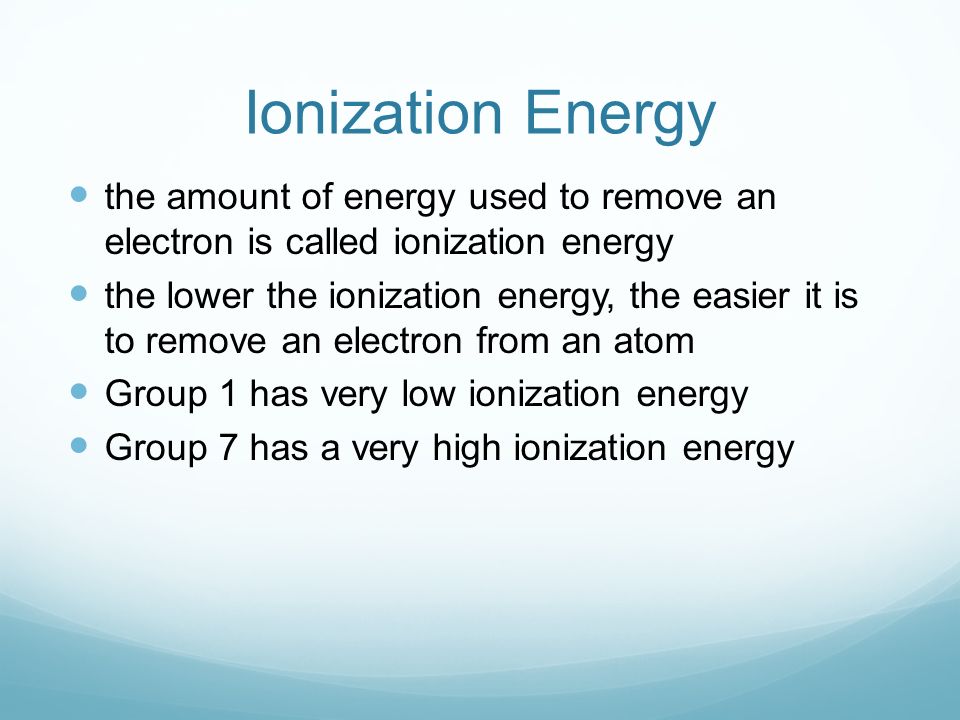 Ionization Energy

- the amount of energy used to remove an electron is called ionization energy
- the lower the ionization energy, the easier it is to remove an electron from an atom
- Group 1 has very low ionization energy
- Group 7 has a very high ionization energy